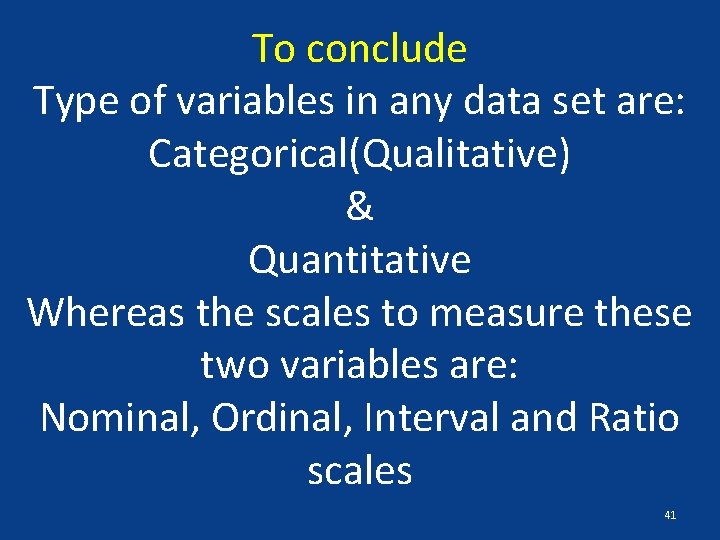 To conclude

Type of variables in any data set are:
Categorical(Qualitative)
&
Quantitative
Whereas the scales to measure these two variables are:
Nominal, Ordinal, Interval and Ratio scales

41